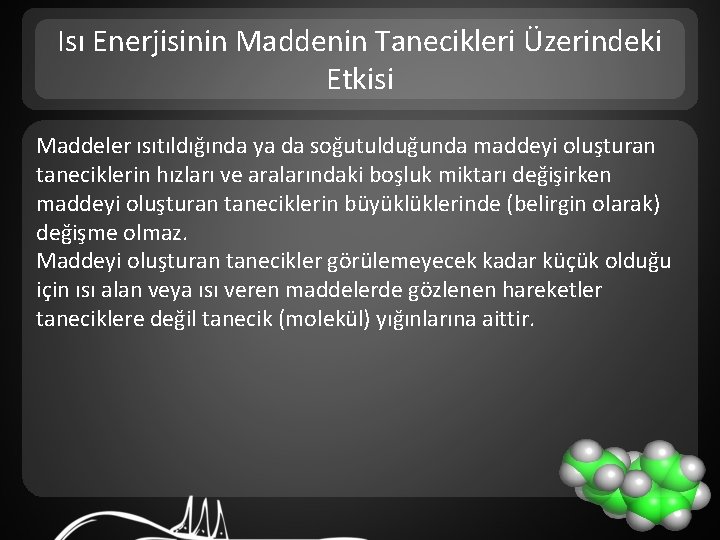 Isı Enerjisinin Maddenin Tanecikleri Üzerindeki Etkisi

Maddeler ısıtıldığında ya da soğutulduğunda maddeyi oluşturan taneciklerin hızları ve aralarındaki boşluk miktarı değişirken maddeyi oluşturan taneciklerin büyüklüklerinde (belirgin olarak) değişme olmaz.
Maddeyi oluşturan tanecikler görülemeyecek kadar küçük olduğu için ısı alan veya ısı veren maddelerde gözlenen hareketler taneciklere değil tanecik (molekül) yığınlarına aittir.